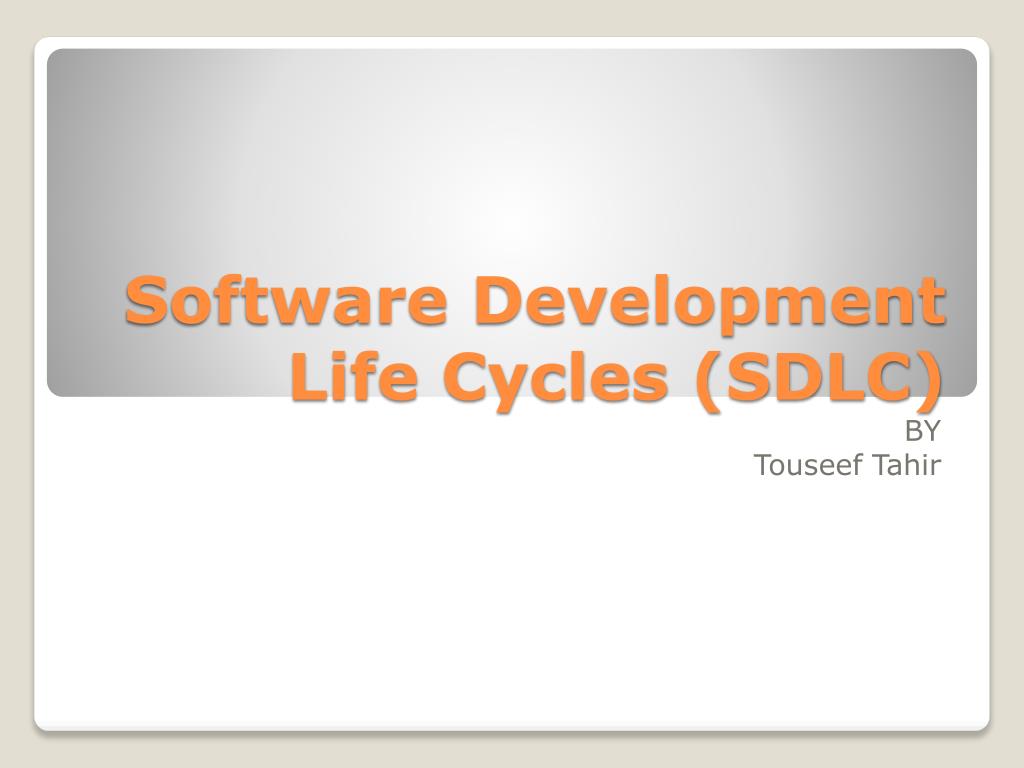 Software Development Life Cycles (SDLC)

BY
Touseef Tahir